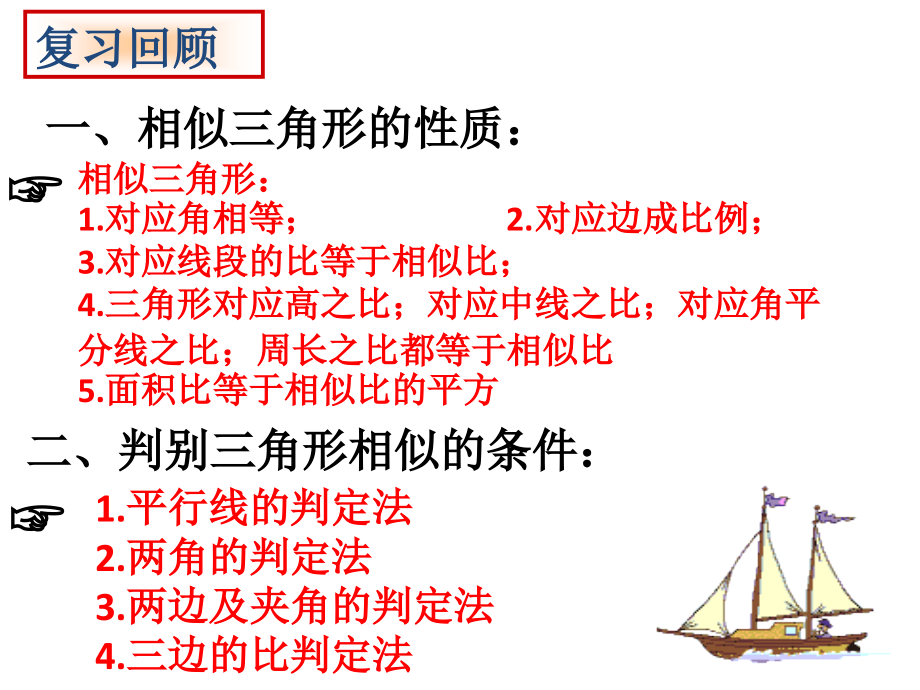 复习回顾

一、相似三角形的性质：

☞ 相似三角形：
1.对应角相等；　　　　　　2.对应边成比例；
3.对应线段的比等于相似比；
4.三角形对应高之比；对应中线之比；对应角平分线之比；周长之比都等于相似比
5.面积比等于相似比的平方

二、判别三角形相似的条件：

☞ 1.平行线的判定法
2.两角的判定法
3.两边及夹角的判定法
4.三边的比判定法